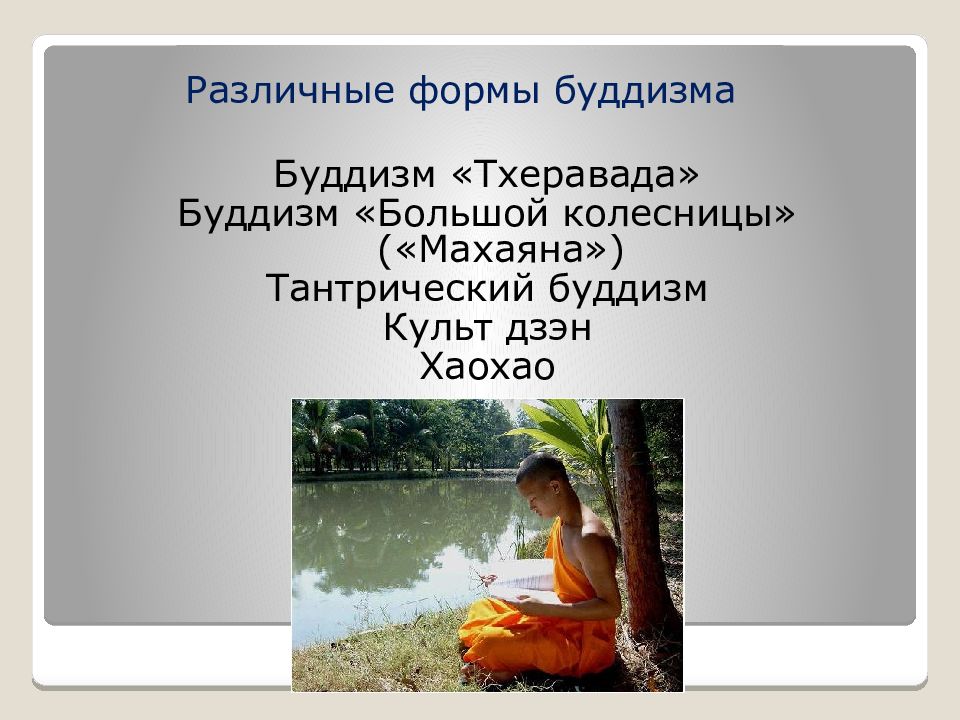 Различные формы буддизма

Буддизм «Тхеравада»
Буддизм «Большой колесницы» («Махаяна»)
Тантрический буддизм
Культ дзэн
Хаохао